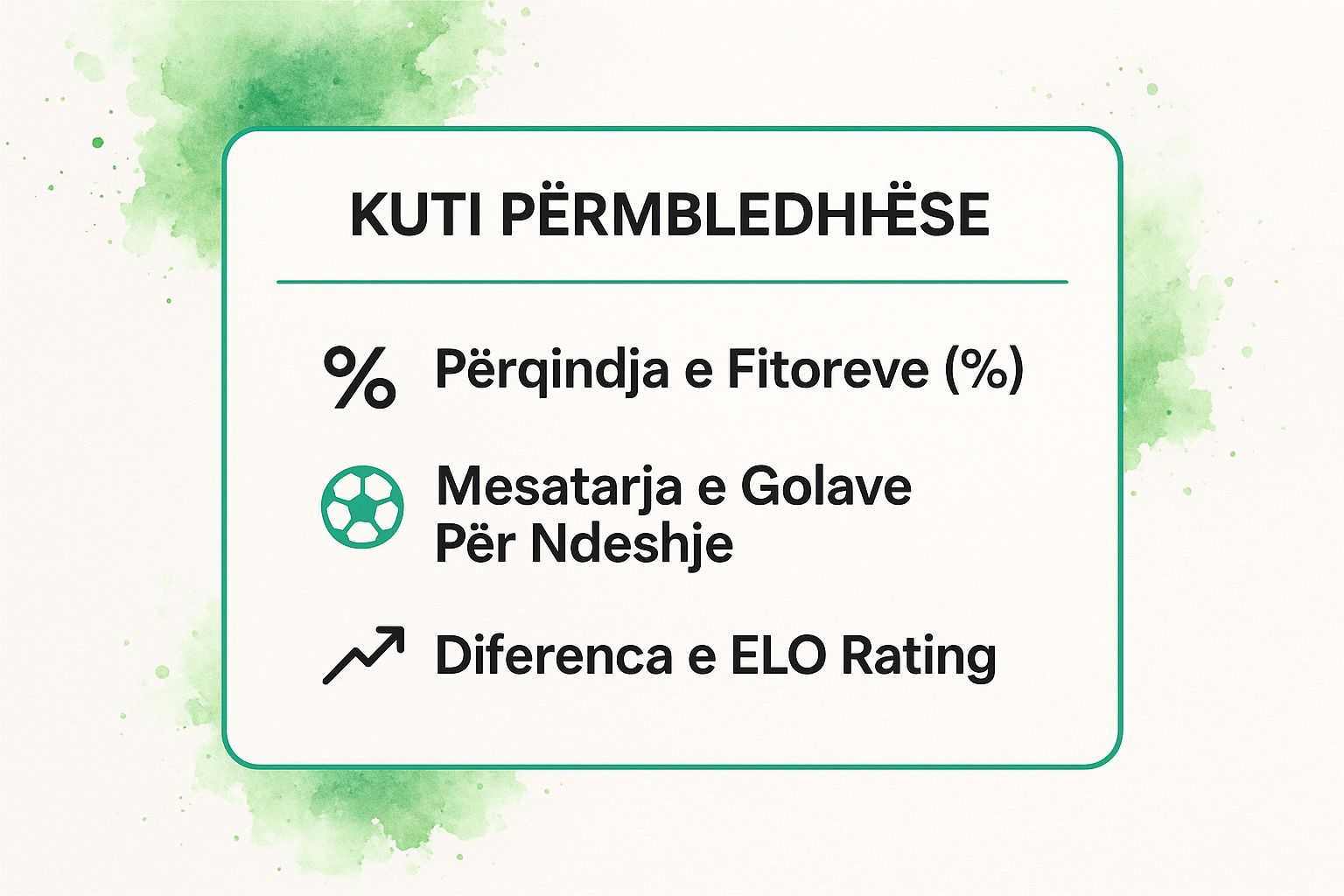 KUTI PËRMBLEDHHËSE

%

Përqindja e Fitoreve (%)

Mesatarja e Golave Për Ndeshje

Diferenca e ELO Rating